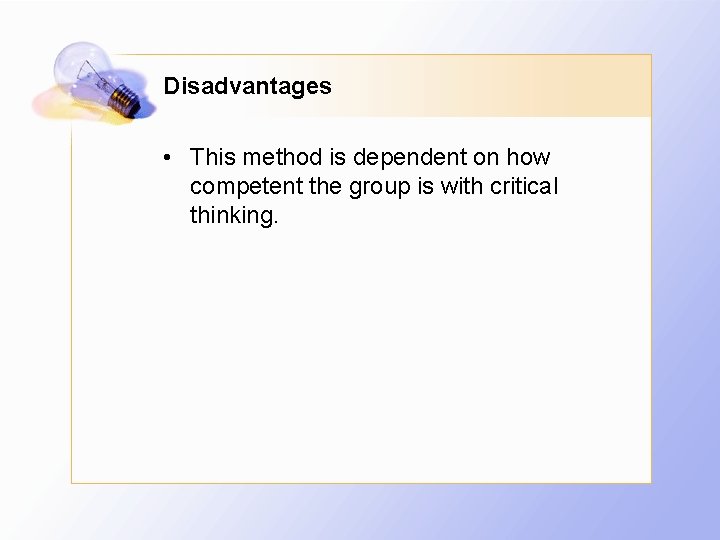 Disadvantages

• This method is dependent on how competent the group is with critical thinking.